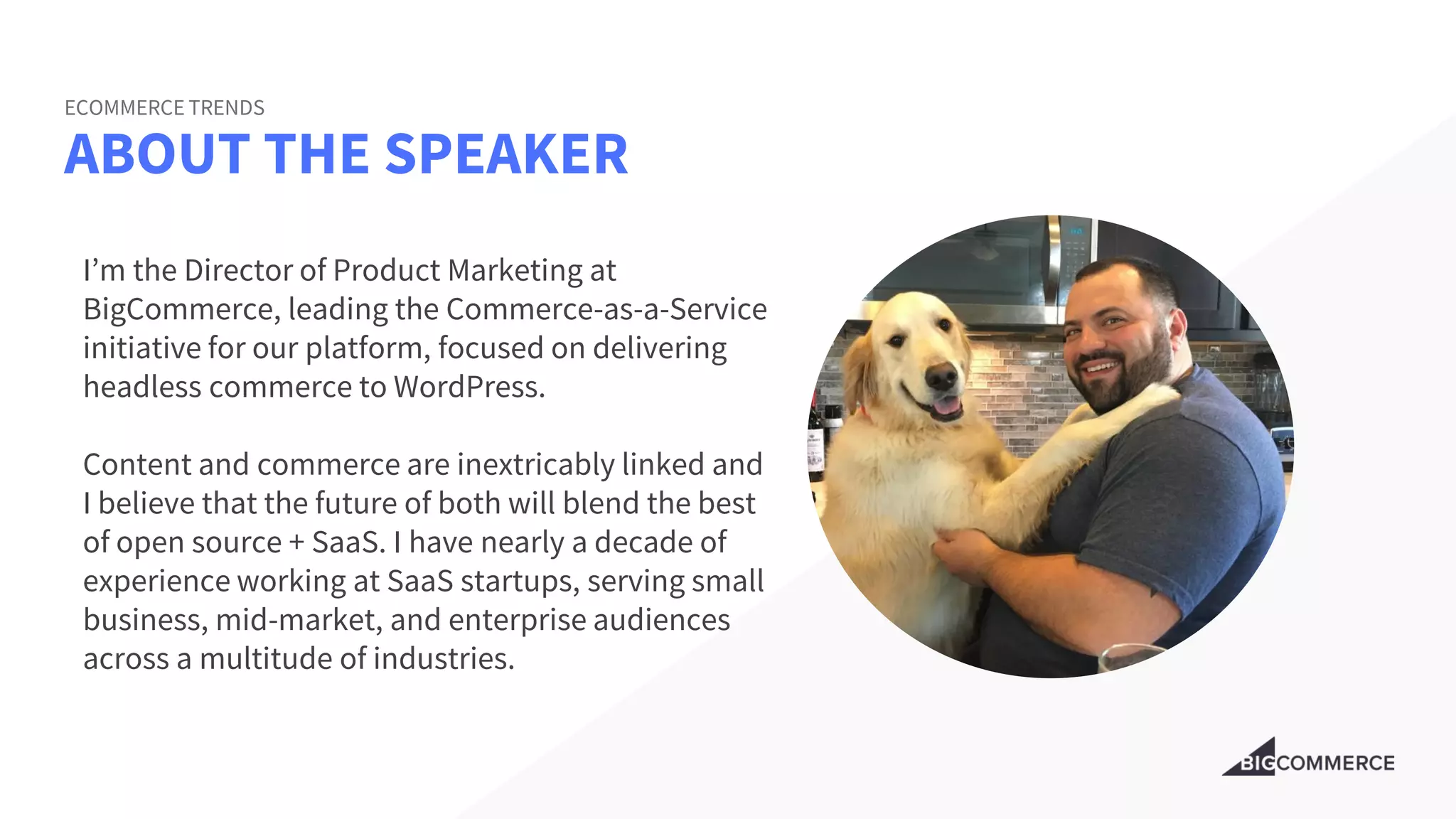 ECOMMERCE TRENDS
ABOUT THE SPEAKER

I'm the Director of Product Marketing at BigCommerce, leading the Commerce-as-a-Service initiative for our platform, focused on delivering headless commerce to WordPress.

Content and commerce are inextricably linked and I believe that the future of both will blend the best of open source + SaaS. I have nearly a decade of experience working at SaaS startups, serving small business, mid-market, and enterprise audiences across a multitude of industries.

BIGCOMMERCE